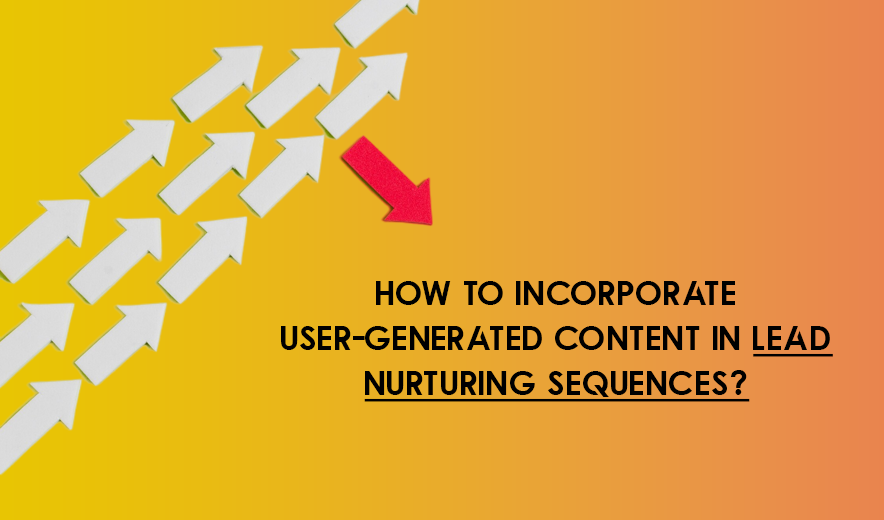 HOW TO INCORPORATE USER-GENERATED CONTENT IN LEAD NURTURING SEQUENCES?